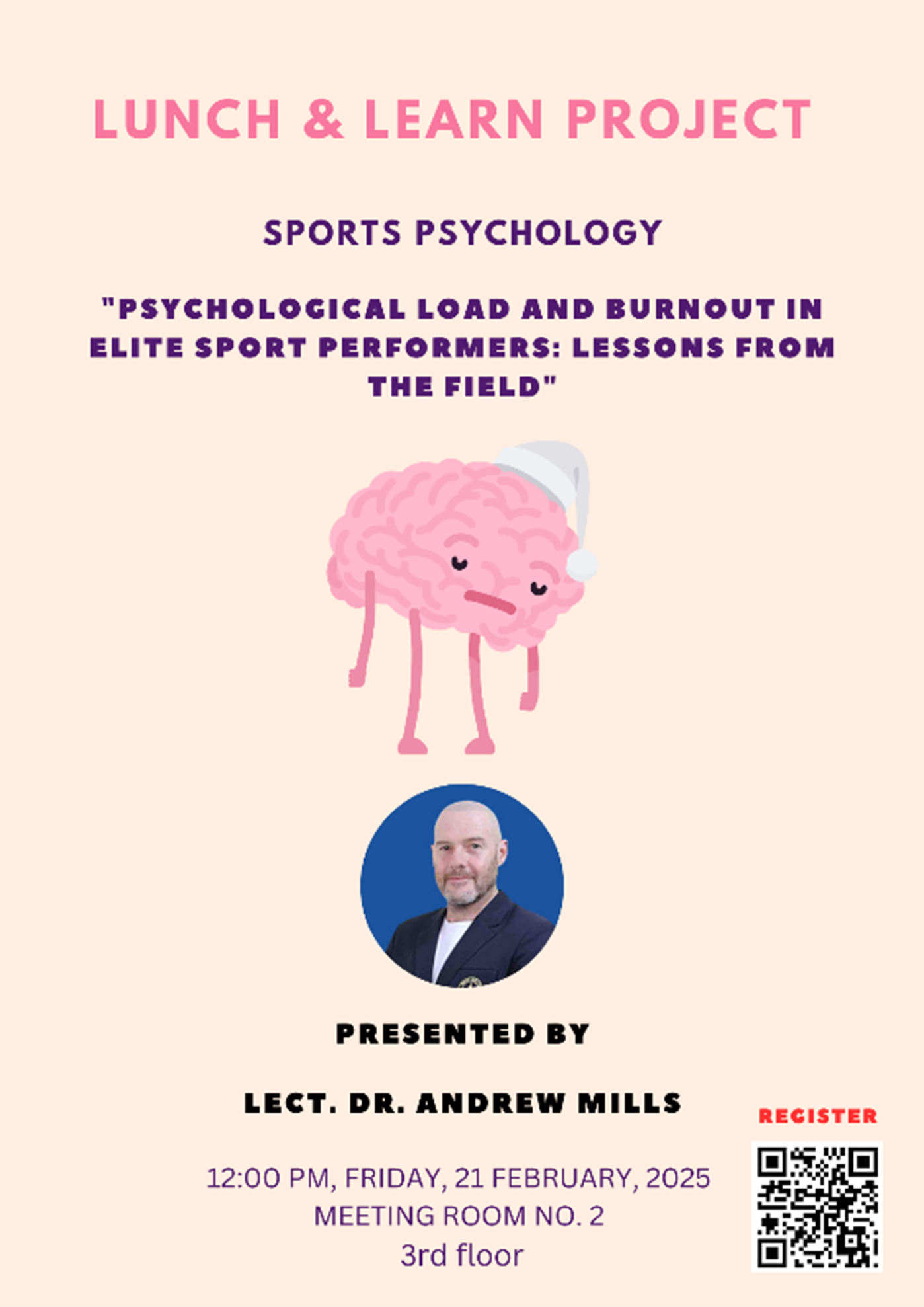 LUNCH & LEARN PROJECT

SPORTS PSYCHOLOGY

"PSYCHOLOGICAL LOAD AND BURNOUT IN ELITE SPORT PERFORMERS: LESSONS FROM THE FIELD"

PRESENTED BY

LECT. DR. ANDREW MILLS

REGISTER

12:00 PM, FRIDAY, 21 FEBRUARY, 2025
MEETING ROOM NO. 2
3rd floor